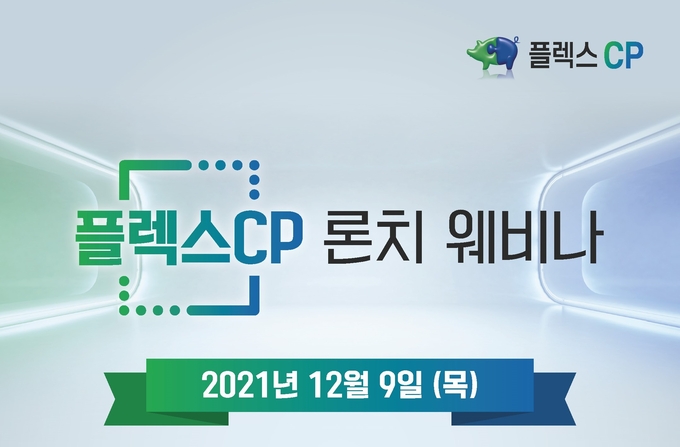 플렉스 CP

플렉스CP 론치 웨비나

2021년 12월 9일 (목)